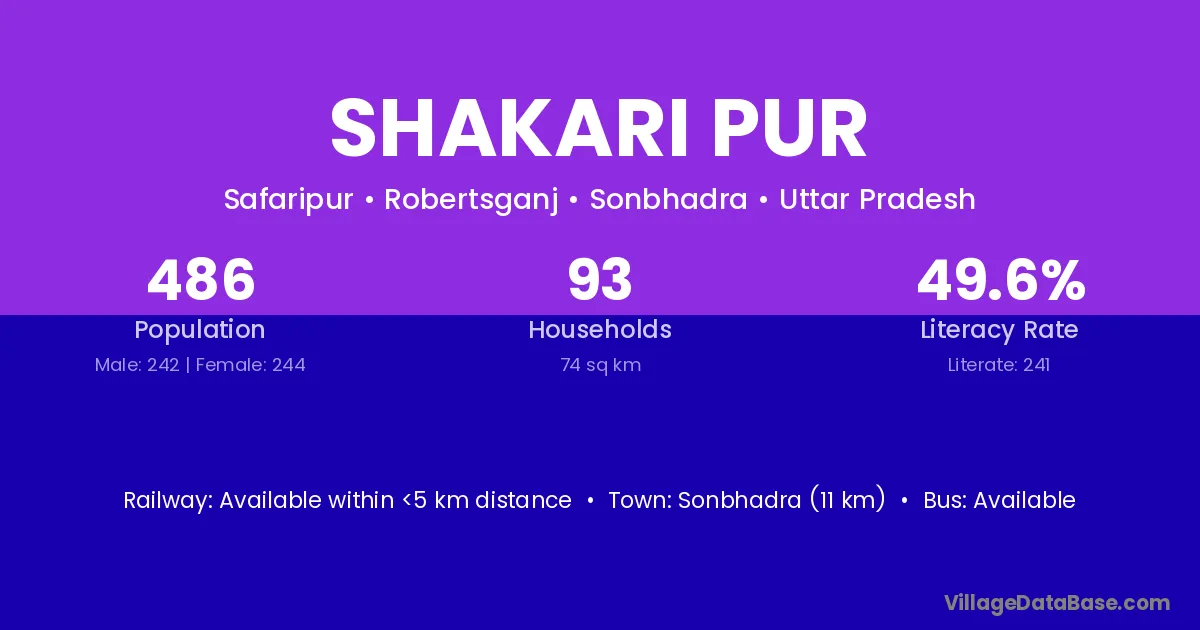 SHAKARI PUR

Safaripur • Robertsganj • Sonbhadra • Uttar Pradesh

486
Population
Male: 242 | Female: 244

93
Households
74 sq km

49.6%
Literacy Rate
Literate: 241

Railway: Available within <5 km distance • Town: Sonbhadra (11 km) • Bus: Available

VillageDataBase.com